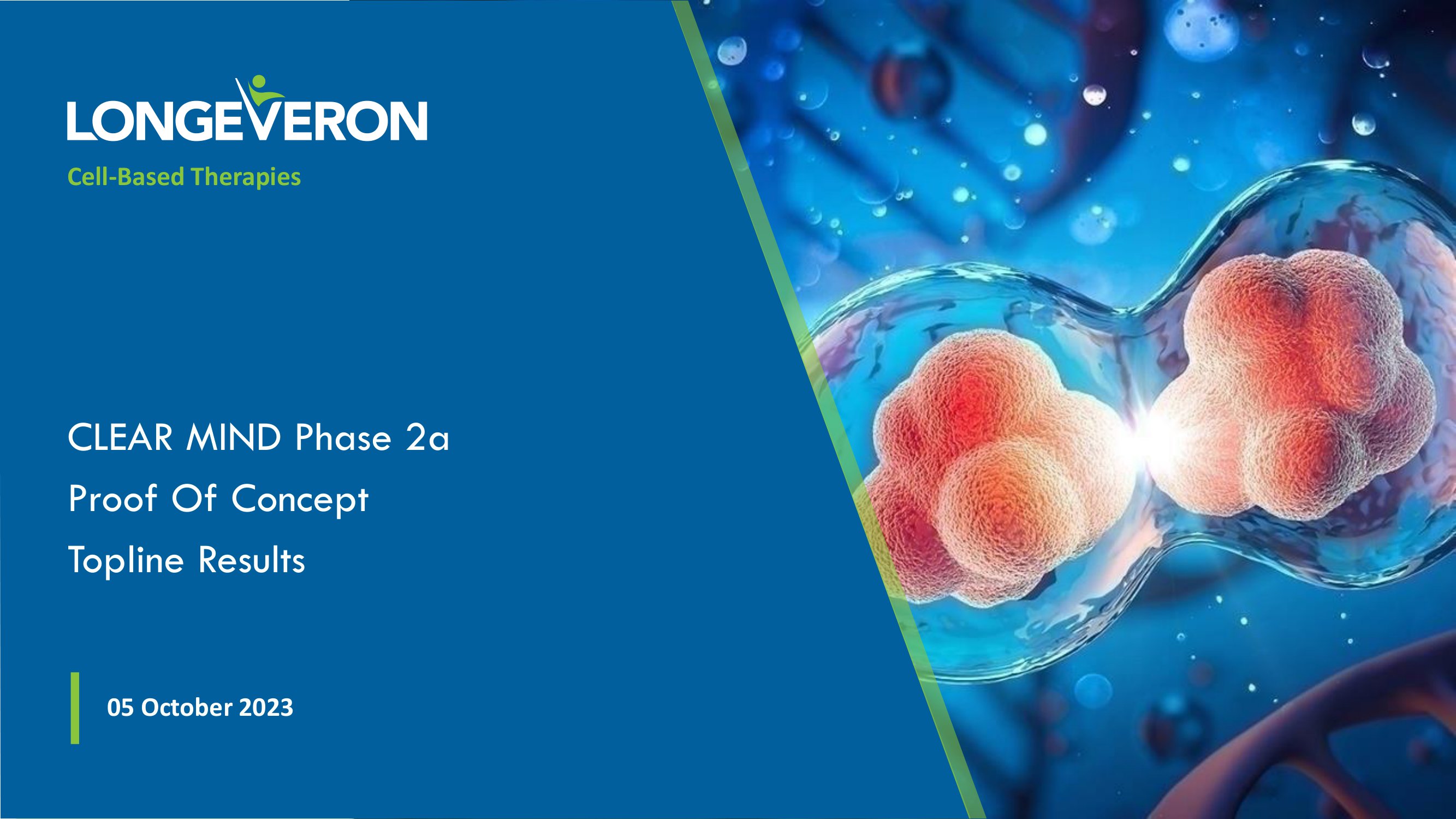 LONGEVERON
Cell-Based Therapies

CLEAR MIND Phase 2a
Proof Of Concept
Topline Results

05 October 2023